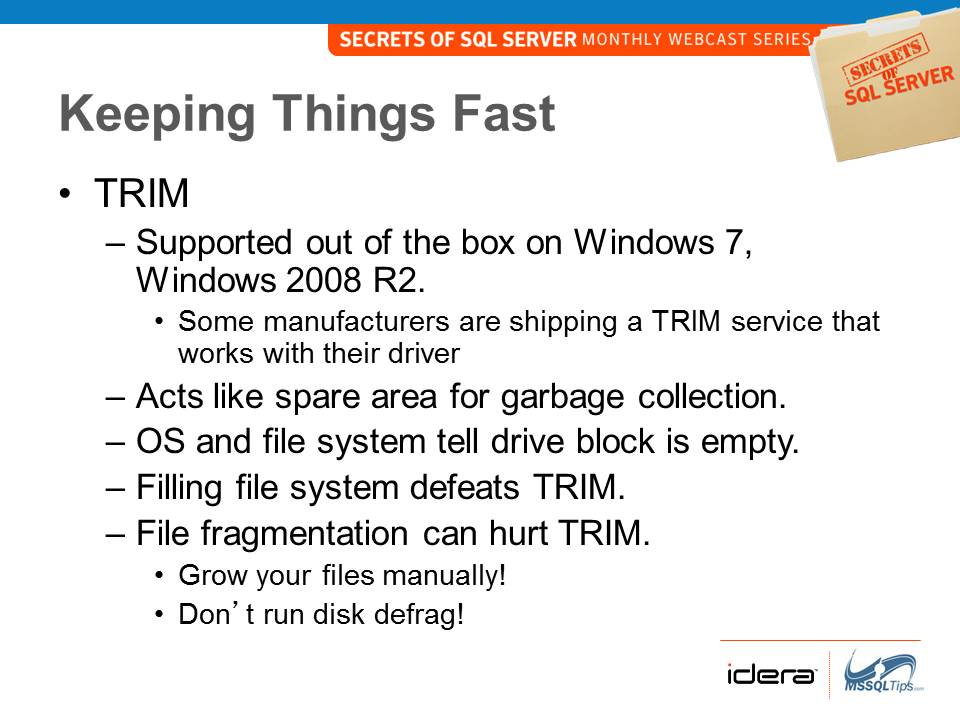 SECRETS OF SQL SERVER MONTHLY WEBCAST SERIES

SECRETS OF SQL SERVER

Keeping Things Fast

• TRIM
– Supported out of the box on Windows 7, Windows 2008 R2.
• Some manufacturers are shipping a TRIM service that works with their driver
– Acts like spare area for garbage collection.
– OS and file system tell drive block is empty.
– Filling file system defeats TRIM.
– File fragmentation can hurt TRIM.
• Grow your files manually!
• Don’t run disk defrag!

idera

MSSQLTips.com